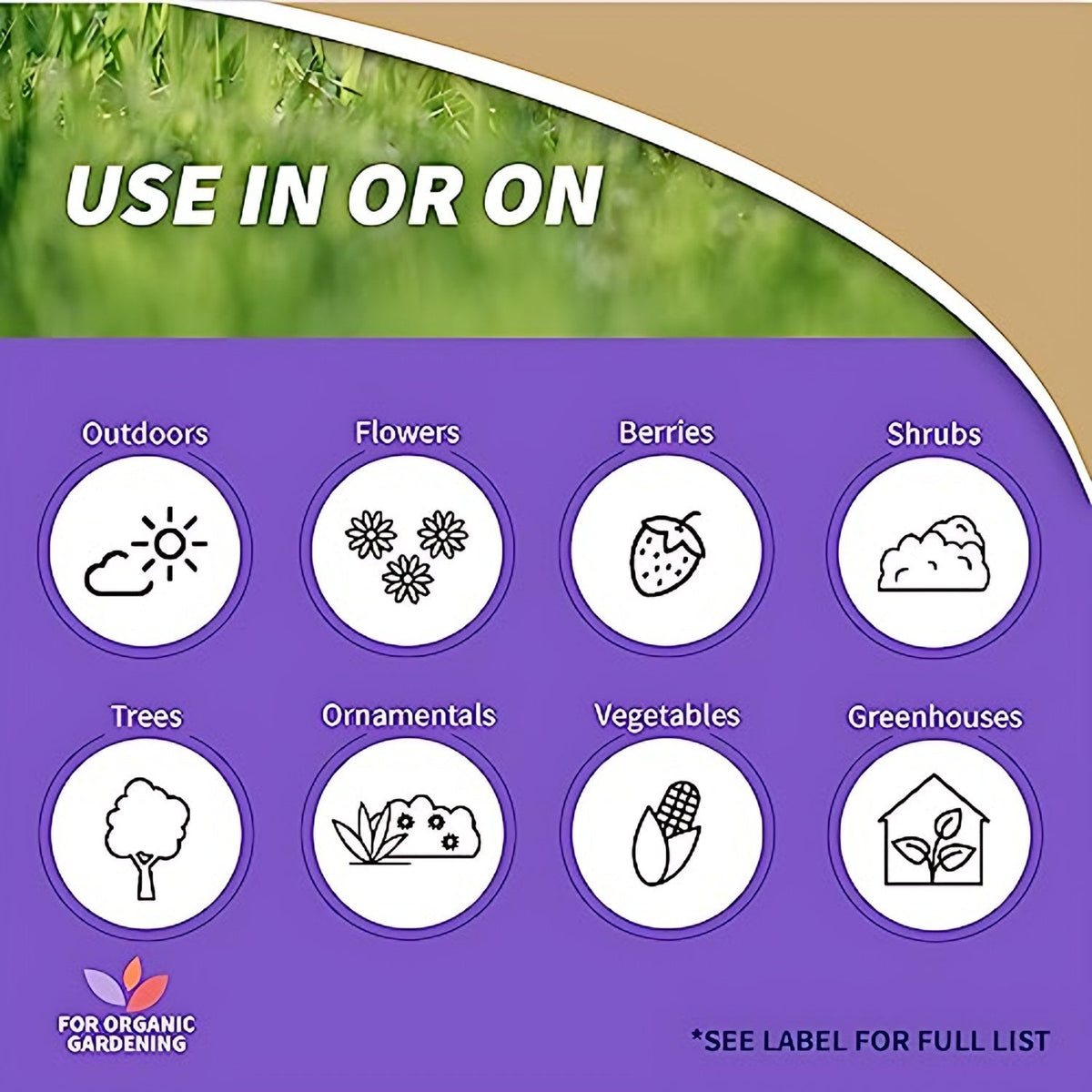 USE IN OR ON

Outdoors

Flowers

Berries

Shrubs

Trees

Ornamentals

Vegetables

Greenhouses

FOR ORGANIC GARDENING

*SEE LABEL FOR FULL LIST